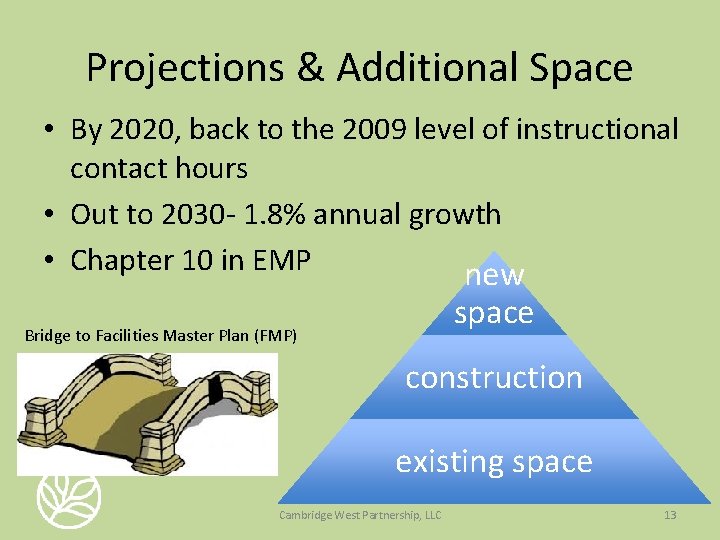 Projections & Additional Space

• By 2020, back to the 2009 level of instructional contact hours
• Out to 2030- 1.8% annual growth
• Chapter 10 in EMP

Bridge to Facilities Master Plan (FMP)

new space

construction

existing space

Cambridge West Partnership, LLC

13